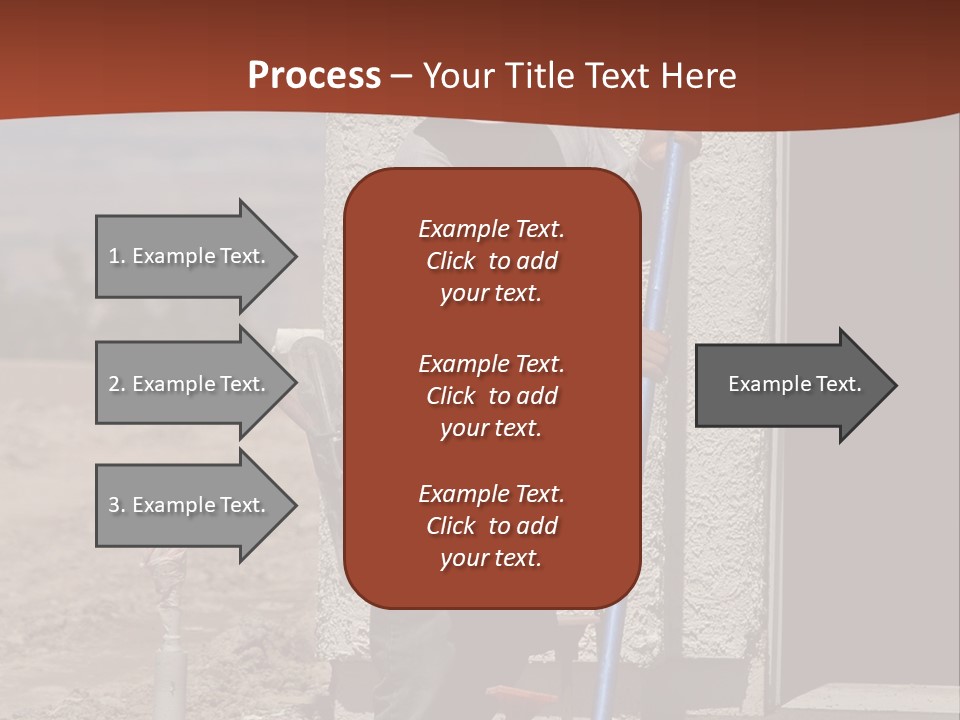 Process – Your Title Text Here

1. Example Text.

2. Example Text.

3. Example Text.

Example Text. Click to add your text.

Example Text. Click to add your text.

Example Text. Click to add your text.

Example Text.